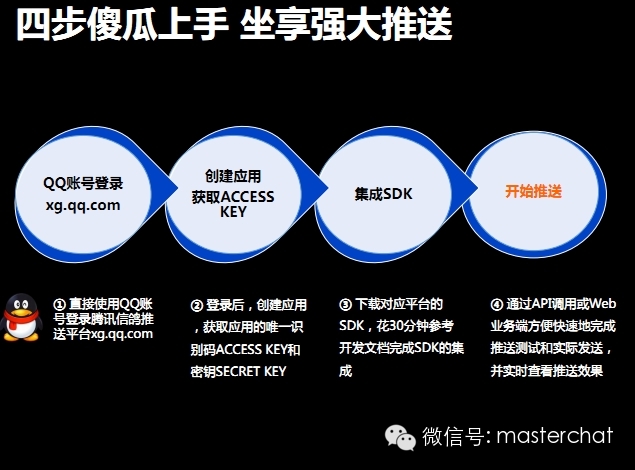 四步傻瓜上手 坐享强大推送

QQ账号登录
xg.qq.com

创建应用
获取ACCESS KEY

集成SDK

开始推送

① 直接使用QQ账号登录腾讯信鸽推送平台xg.qq.com

② 登录后，创建应用，获取应用的唯一识别码ACCESS KEY和密钥SECRET KEY

③ 下载对应平台的SDK，花30分钟参考开发文档完成SDK的集成

④ 通过API调用或Web业务端方便快速地完成推送测试和实际发送，并实时查看推送效果

微信号: masterchat